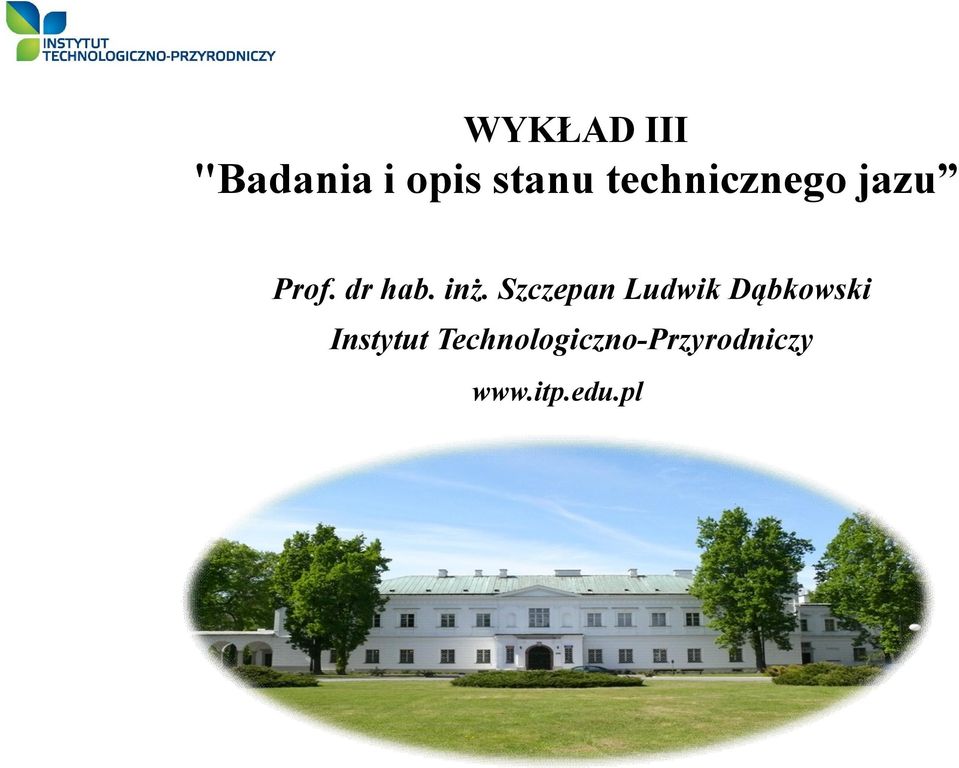 INSTYTUT
TECHNOLOGICZNO-PRZYRODNICZY

WYKŁAD III
"Badania i opis stanu technicznego jazu”

Prof. dr hab. inż. Szczepan Ludwik Dąbkowski
Instytut Technologiczno-Przyrodniczy
www.itp.edu.pl